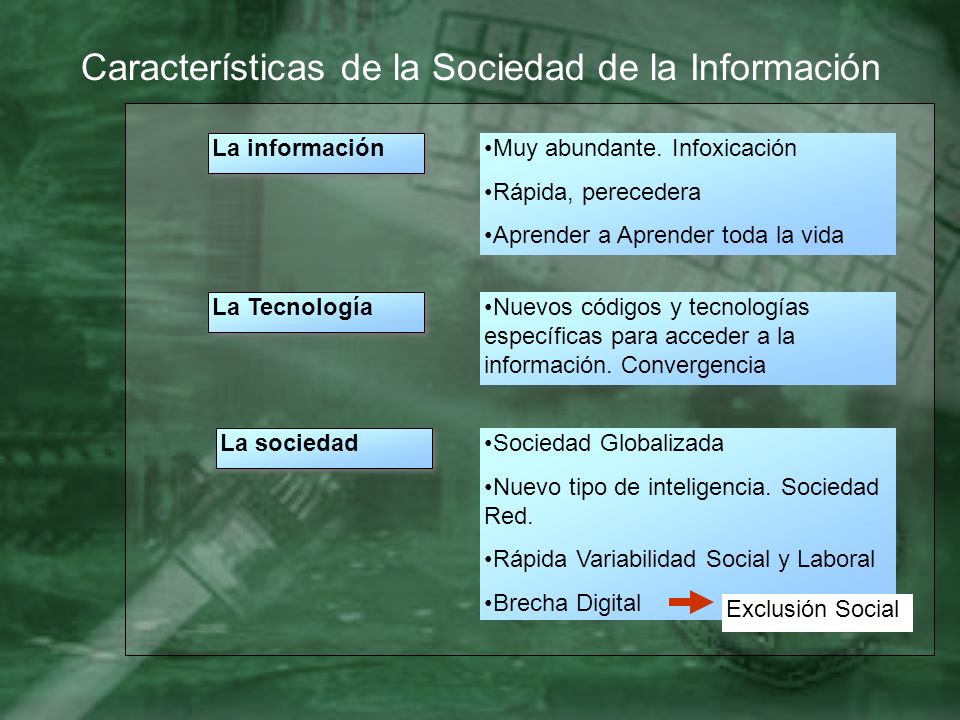 Características de la Sociedad de la Información

La información

•Muy abundante. Infoxicación

•Rápida, perecedera

•Aprender a Aprender toda la vida

La Tecnología

•Nuevos códigos y tecnologías específicas para acceder a la información. Convergencia

La sociedad

•Sociedad Globalizada

•Nuevo tipo de inteligencia. Sociedad Red.

•Rápida Variabilidad Social y Laboral

•Brecha Digital

Exclusión Social